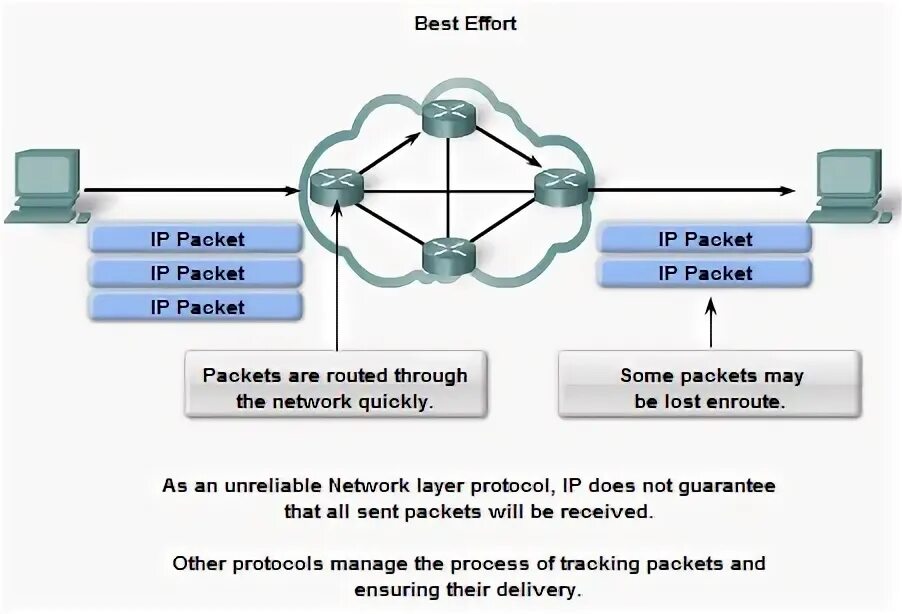 Best Effort

IP Packet
IP Packet
IP Packet

IP Packet
IP Packet

Packets are routed through the network quickly.

Some packets may be lost enroute.

As an unreliable Network layer protocol, IP does not guarantee that all sent packets will be received.

Other protocols manage the process of tracking packets and ensuring their delivery.